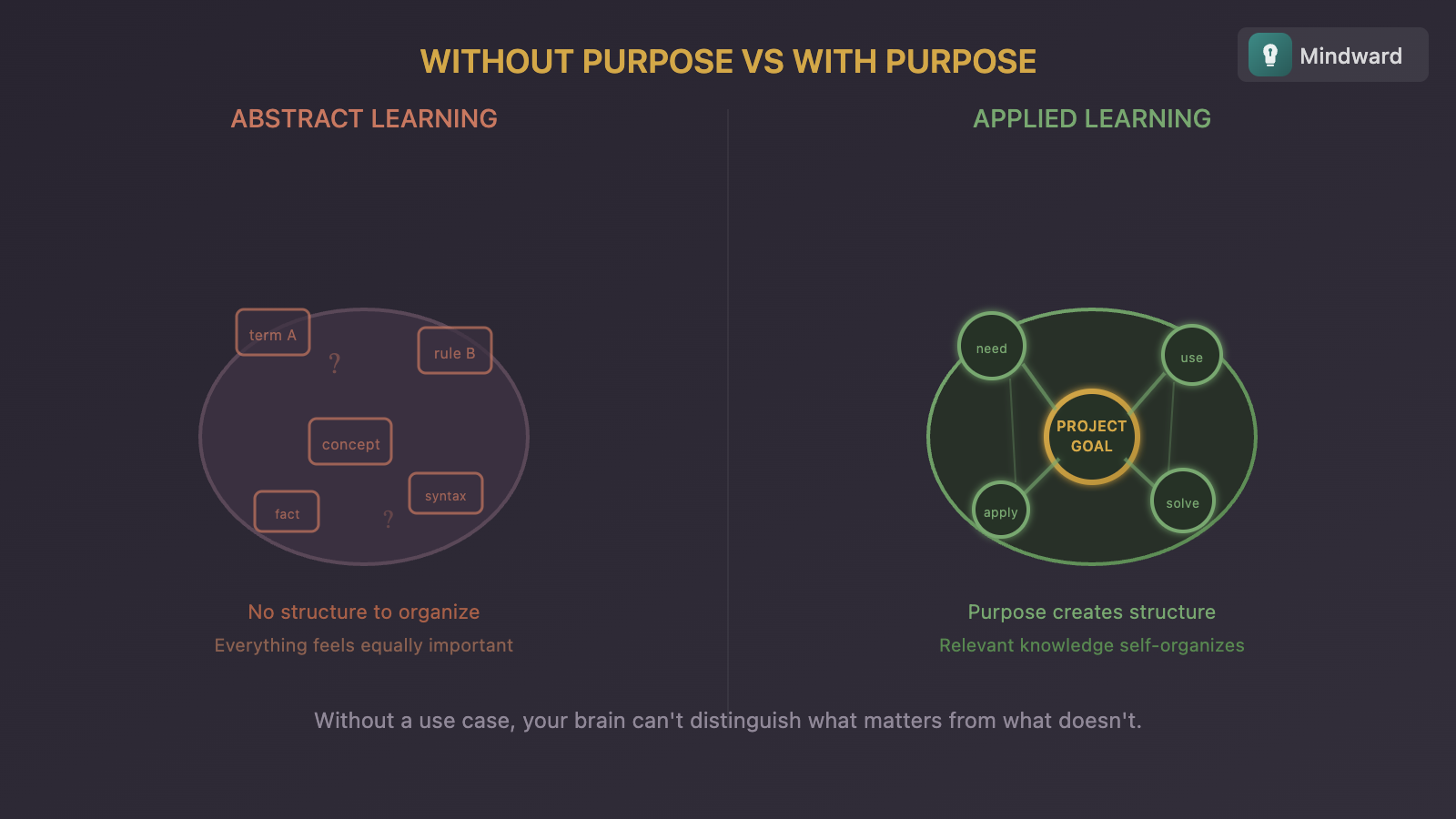 WITHOUT PURPOSE VS WITH PURPOSE

Mindward

ABSTRACT LEARNING

term A
?
rule B
concept
syntax
fact
?

No structure to organize
Everything feels equally important

APPLIED LEARNING

need
use
PROJECT GOAL
apply
solve

Purpose creates structure
Relevant knowledge self-organizes

Without a use case, your brain can't distinguish what matters from what doesn't.